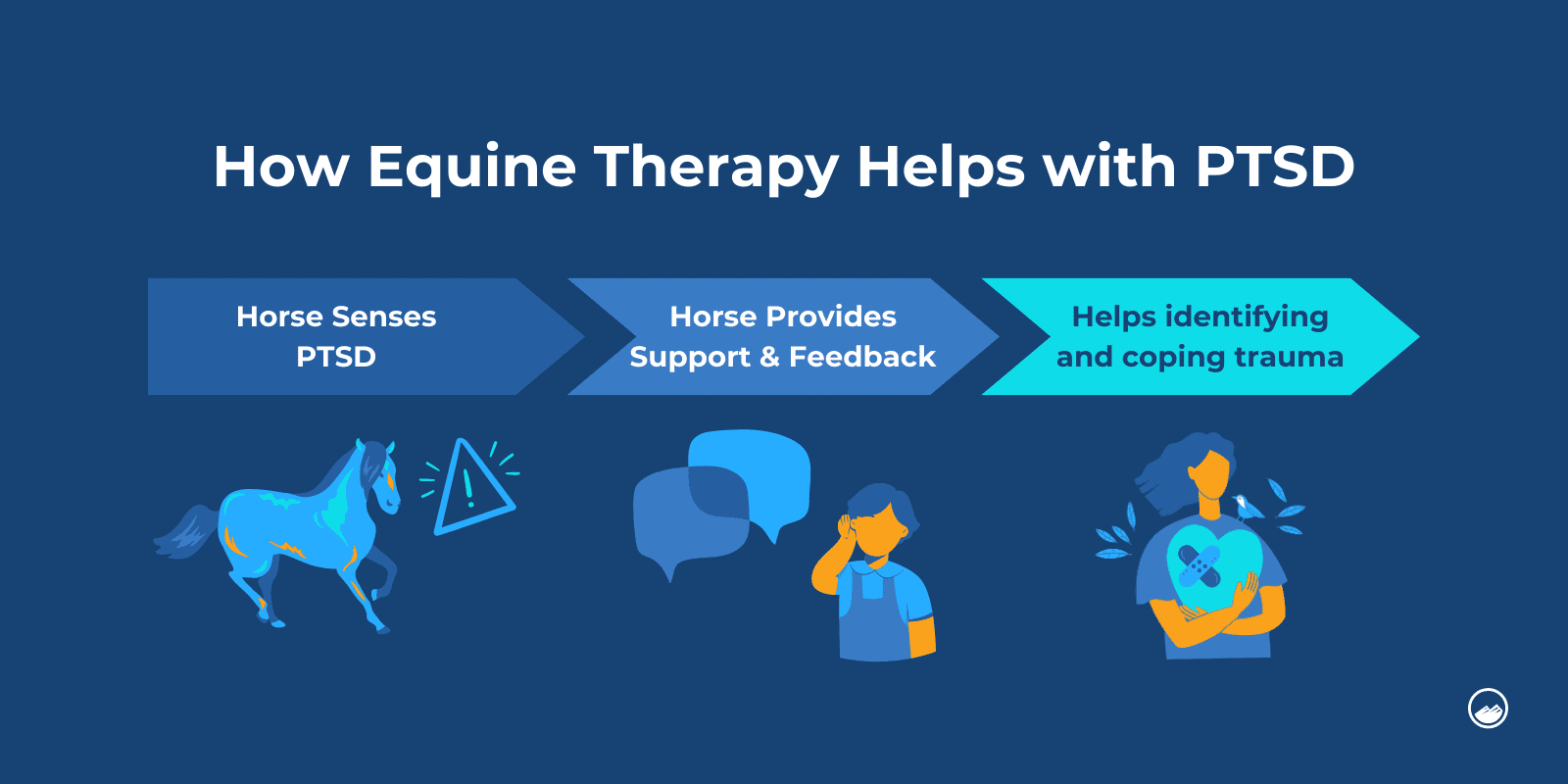 How Equine Therapy Helps with PTSD

Horse Senses PTSD

Horse Provides Support & Feedback

Helps identifying and coping trauma